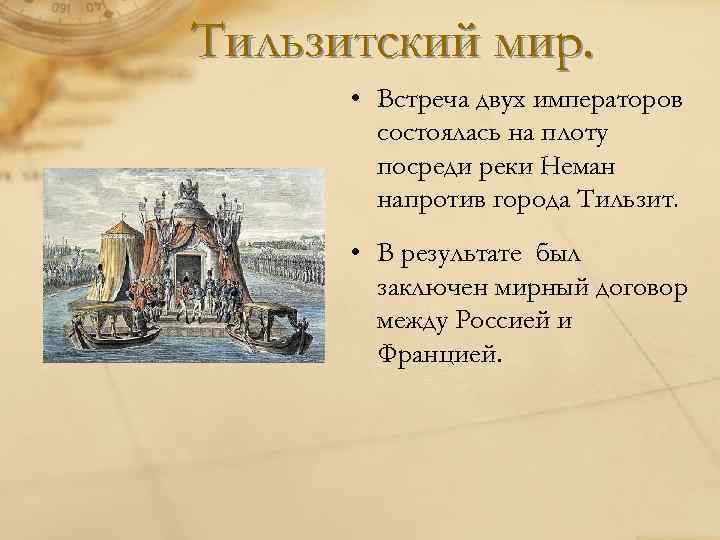 Тильзитский мир.

• Встреча двух императоров состоялась на плоту посреди реки Неман напротив города Тильзит.

• В результате был заключен мирный договор между Россией и Францией.